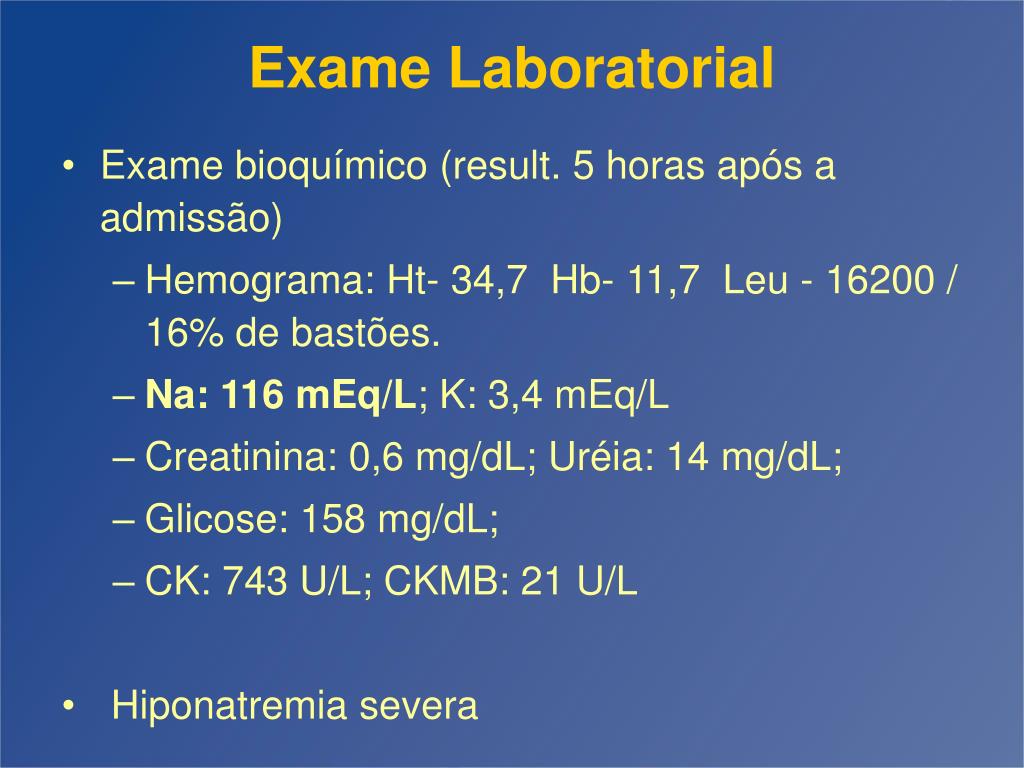 Exame Laboratorial

• Exame bioquímico (result. 5 horas após a admissão)

– Hemograma: Ht- 34,7 Hb- 11,7 Leu - 16200 / 16% de bastões.

– Na: 116 mEq/L; K: 3,4 mEq/L

– Creatinina: 0,6 mg/dL; Uréia: 14 mg/dL;

– Glicose: 158 mg/dL;

– CK: 743 U/L; CKMB: 21 U/L

• Hiponatremia severa